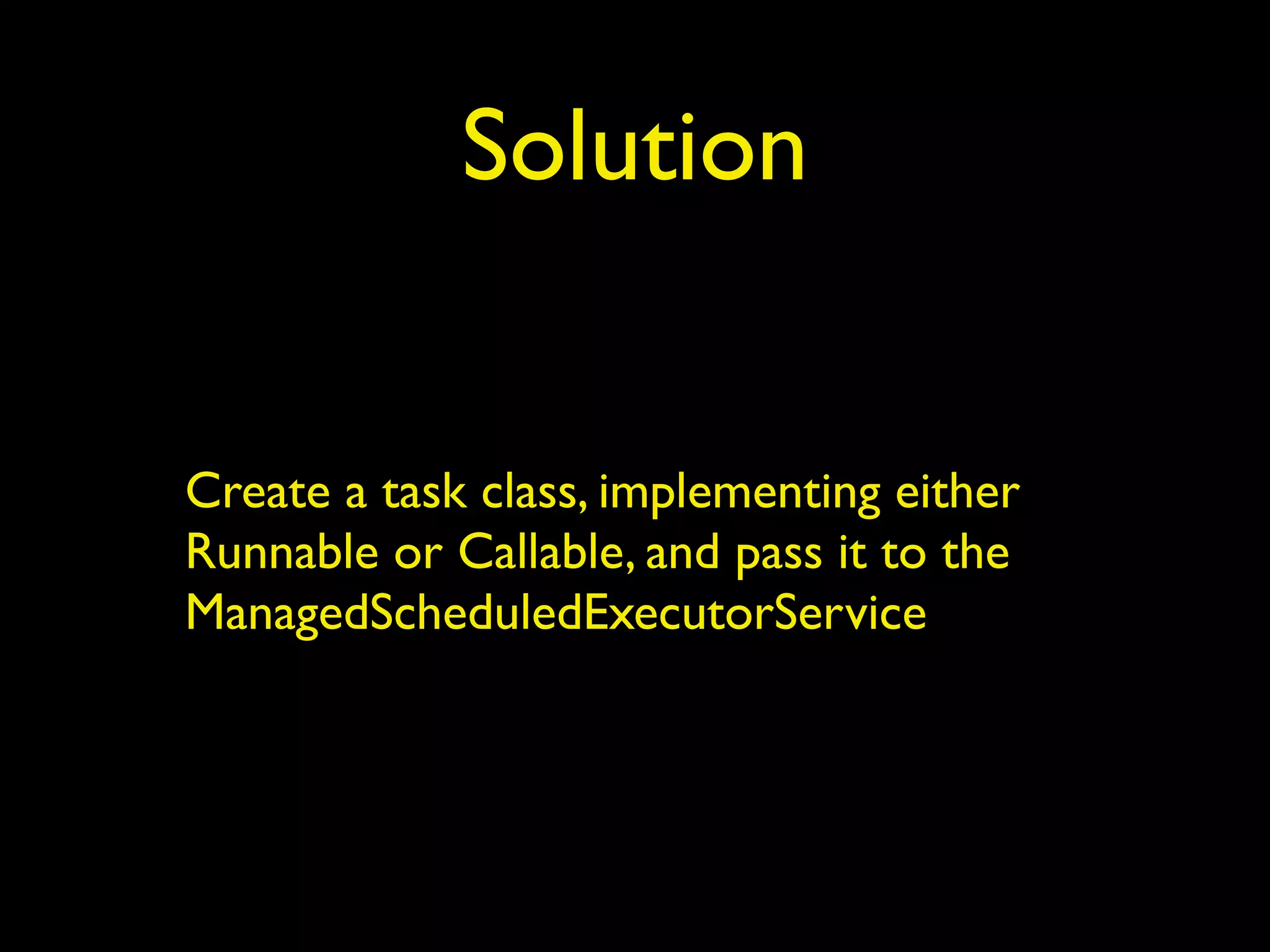 Solution

Create a task class, implementing either Runnable or Callable, and pass it to the ManagedScheduledExecutorService